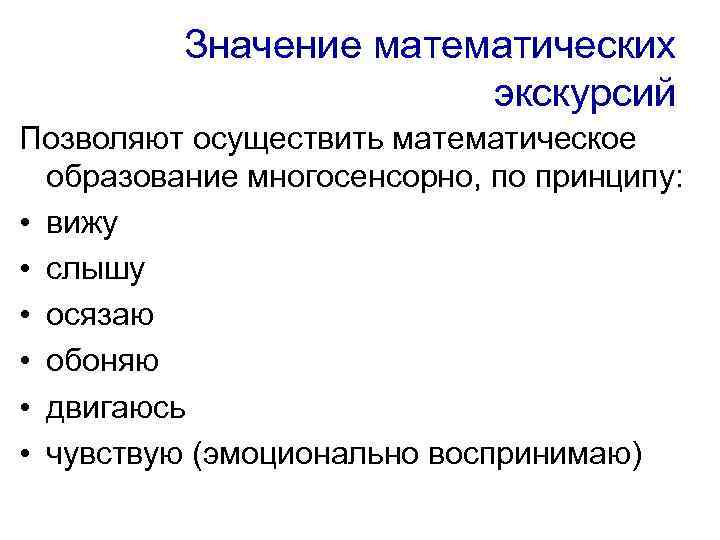 Значение математических экскурсий

Позволяют осуществить математическое образование многосенсорно, по принципу:

• вижу
• слышу
• осязаю
• обоняю
• двигаюсь
• чувствую (эмоционально воспринимаю)